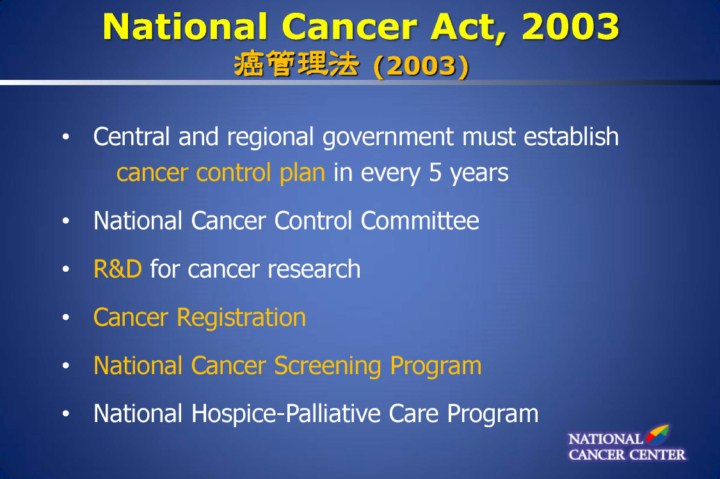 National Cancer Act, 2003
癌管理法 (2003)

• Central and regional government must establish cancer control plan in every 5 years
• National Cancer Control Committee
• R&D for cancer research
• Cancer Registration
• National Cancer Screening Program
• National Hospice-Palliative Care Program

NATIONAL CANCER CENTER